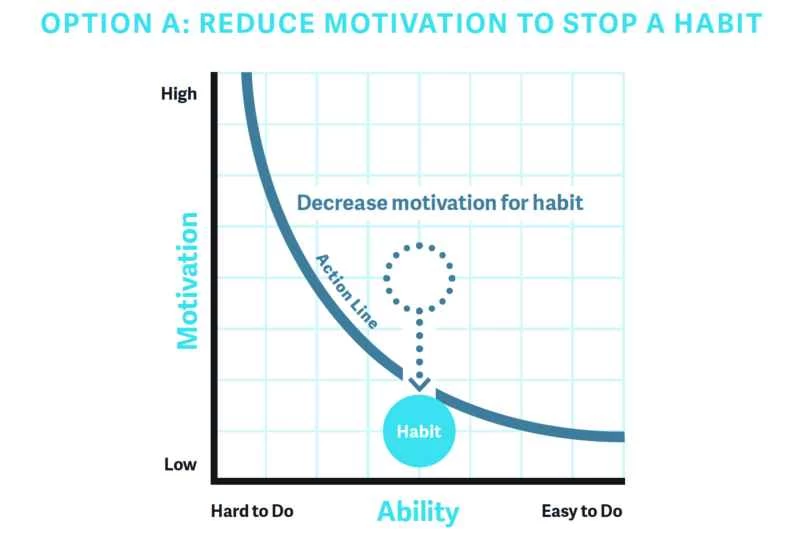 OPTION A: REDUCE MOTIVATION TO STOP A HABIT

High

Motivation

Low

Decrease motivation for habit

Action Line

Habit

Hard to Do

Ability

Easy to Do